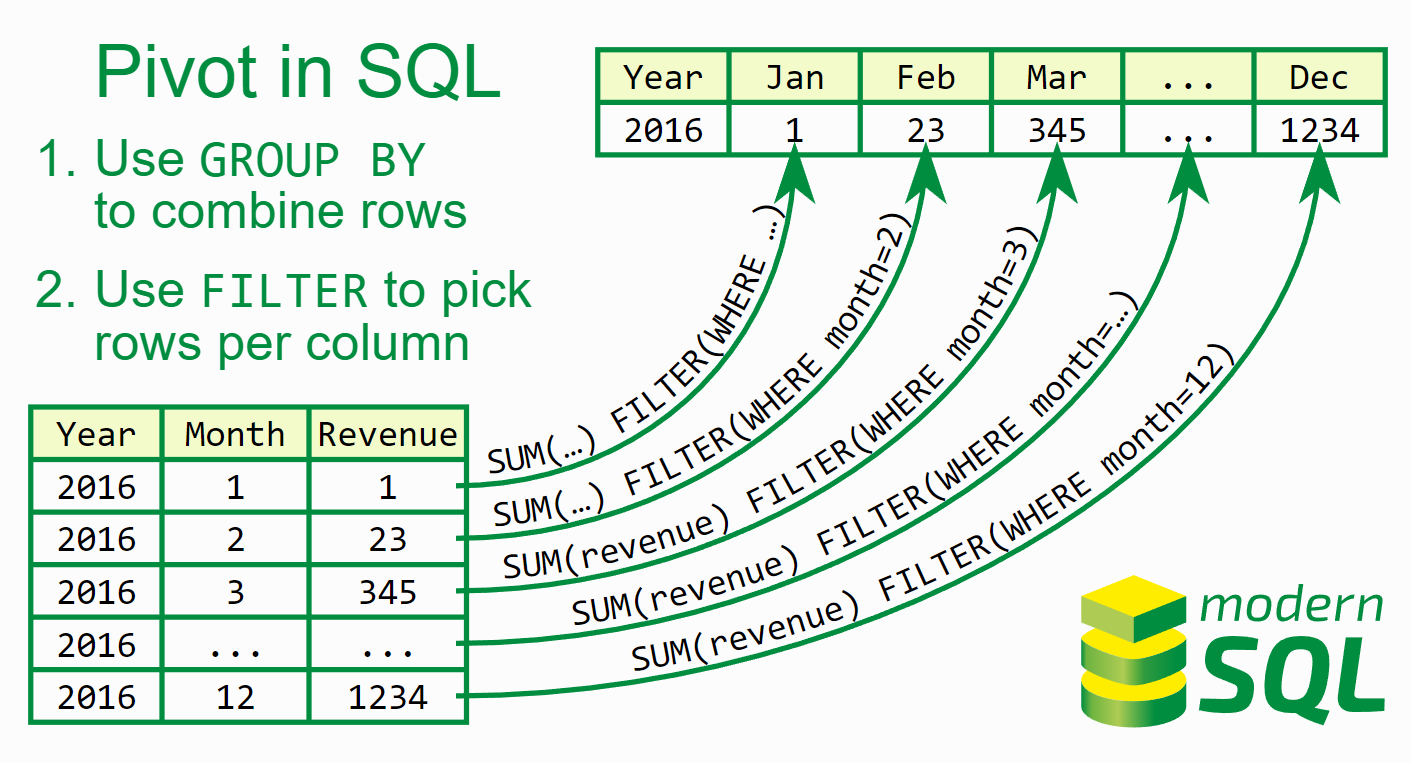 Pivot in SQL

1. Use GROUP BY to combine rows

2. Use FILTER to pick rows per column

| Year | Jan | Feb | Mar | ... | Dec |
|---|---|---|---|---|---|
| 2016 | 1 | 23 | 345 | ... | 1234 |

| Year | Month | Revenue |
|---|---|---|
| 2016 | 1 | 1 |
| 2016 | 2 | 23 |
| 2016 | 3 | 345 |
| 2016 | ... | ... |
| 2016 | 12 | 1234 |

SUM(…) FILTER(WHERE …)

SUM(…) FILTER(WHERE month=2)

SUM(revenue) FILTER(WHERE month=3)

SUM(revenue) FILTER(WHERE month=…)

SUM(revenue) FILTER(WHERE month=12)

modern SQL